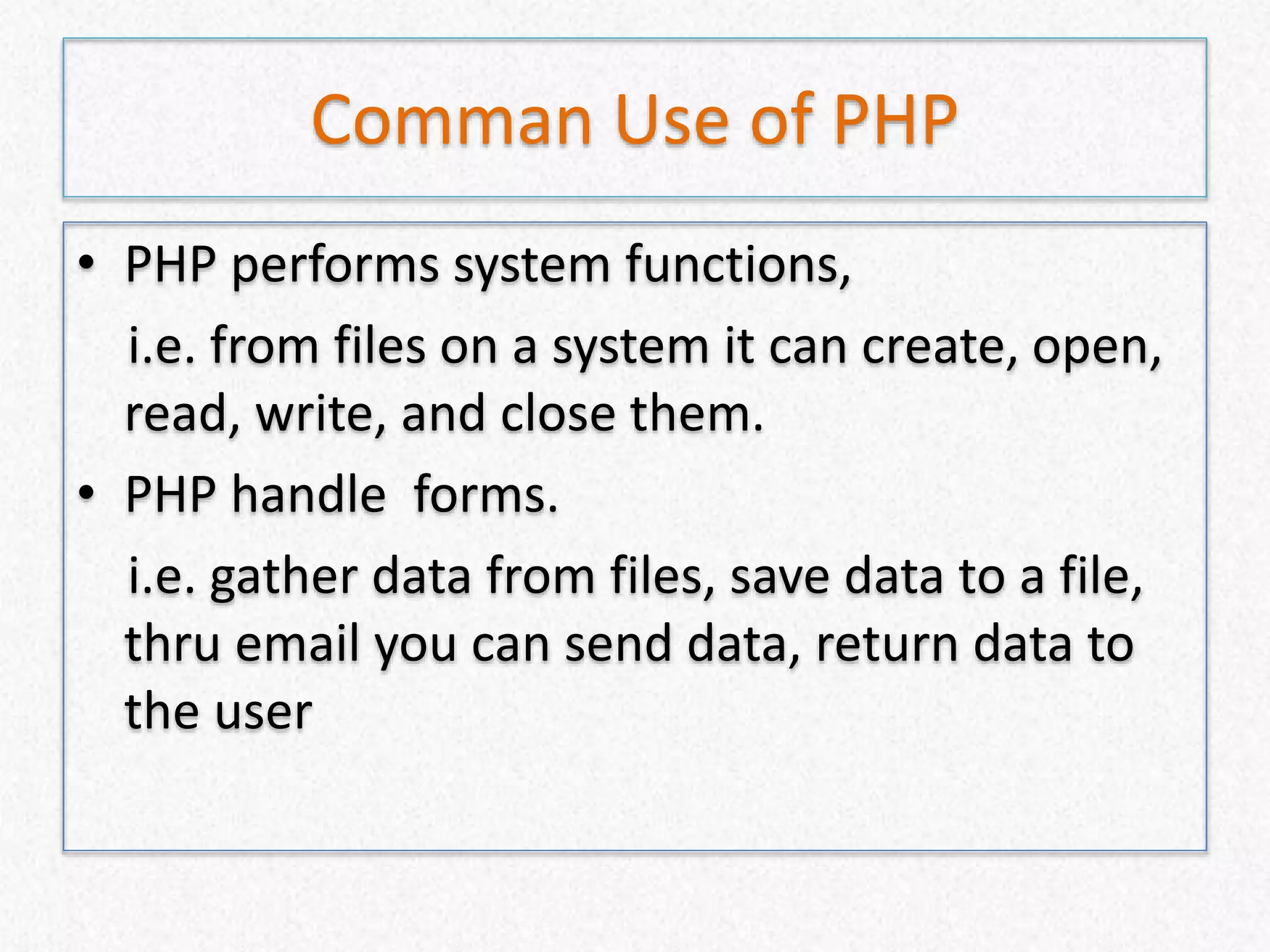 Comman Use of PHP

• PHP performs system functions,

i.e. from files on a system it can create, open, read, write, and close them.

• PHP handle forms.

i.e. gather data from files, save data to a file, thru email you can send data, return data to the user